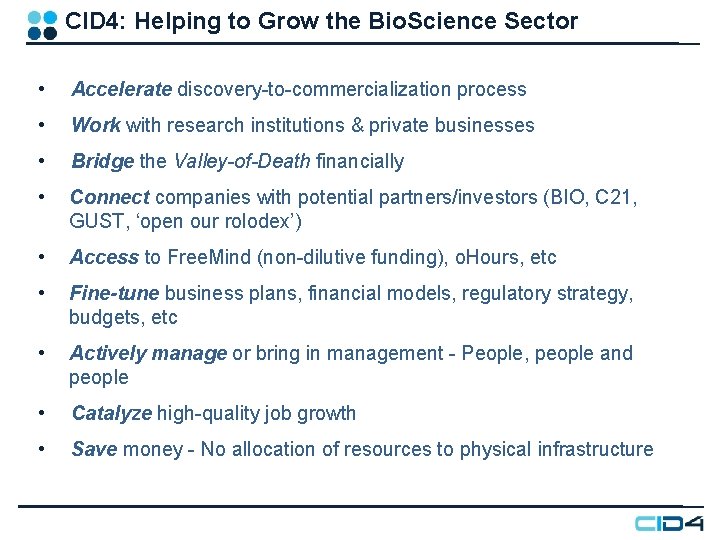 CID4: Helping to Grow the BioScience Sector

• Accelerate discovery-to-commercialization process

• Work with research institutions & private businesses

• Bridge the Valley-of-Death financially

• Connect companies with potential partners/investors (BIO, C21, GUST, 'open our rolodex')

• Access to FreeMind (non-dilutive funding), oHours, etc

• Fine-tune business plans, financial models, regulatory strategy, budgets, etc

• Actively manage or bring in management - People, people and people

• Catalyze high-quality job growth

• Save money - No allocation of resources to physical infrastructure

CID4